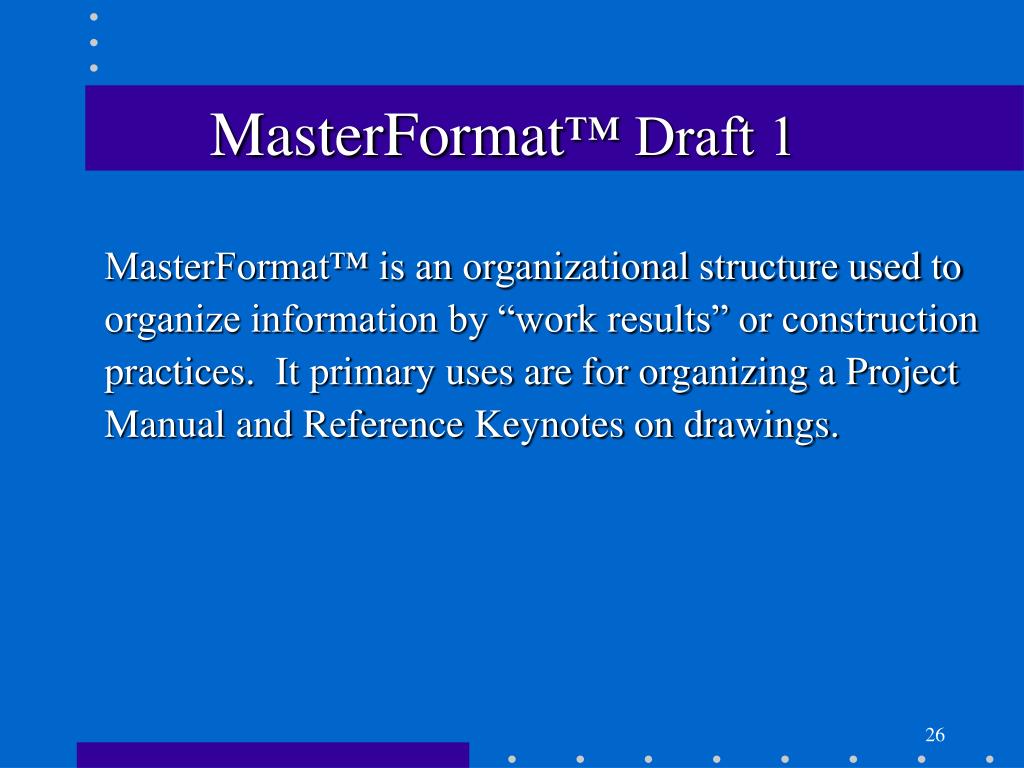 MasterFormat™ Draft 1

MasterFormat™ is an organizational structure used to organize information by “work results” or construction practices. It primary uses are for organizing a Project Manual and Reference Keynotes on drawings.

26